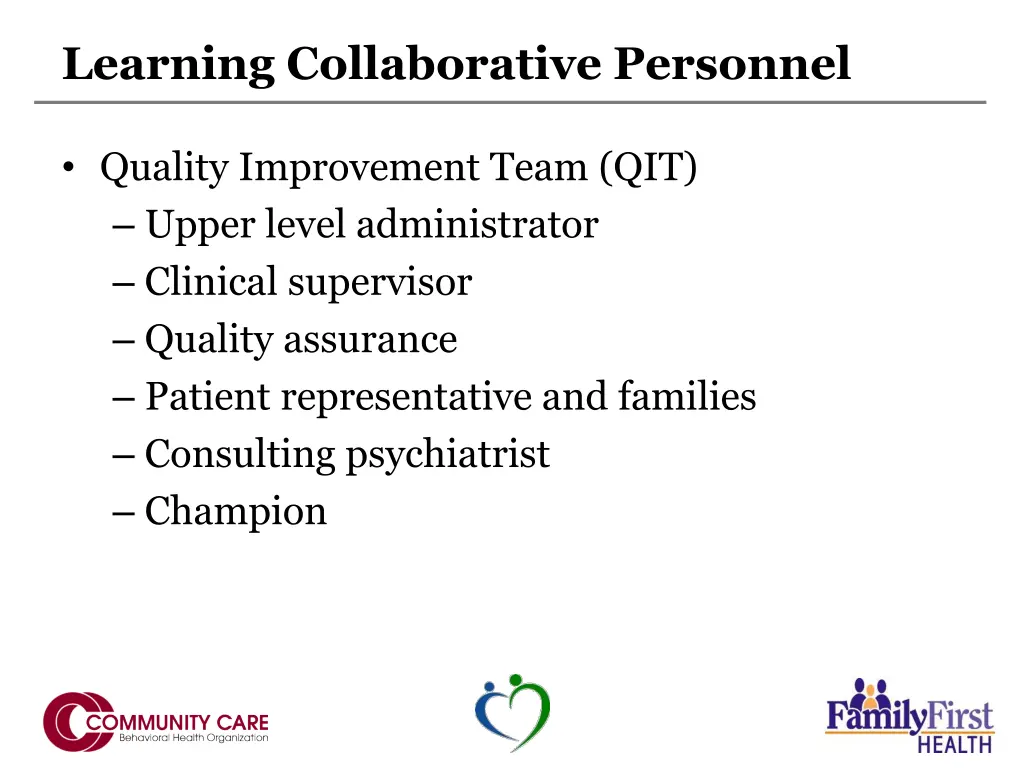 Learning Collaborative Personnel

• Quality Improvement Team (QIT)
– Upper level administrator
– Clinical supervisor
– Quality assurance
– Patient representative and families
– Consulting psychiatrist
– Champion

COMMUNITY CARE
Behavioral Health Organization

FamilyFirst
HEALTH